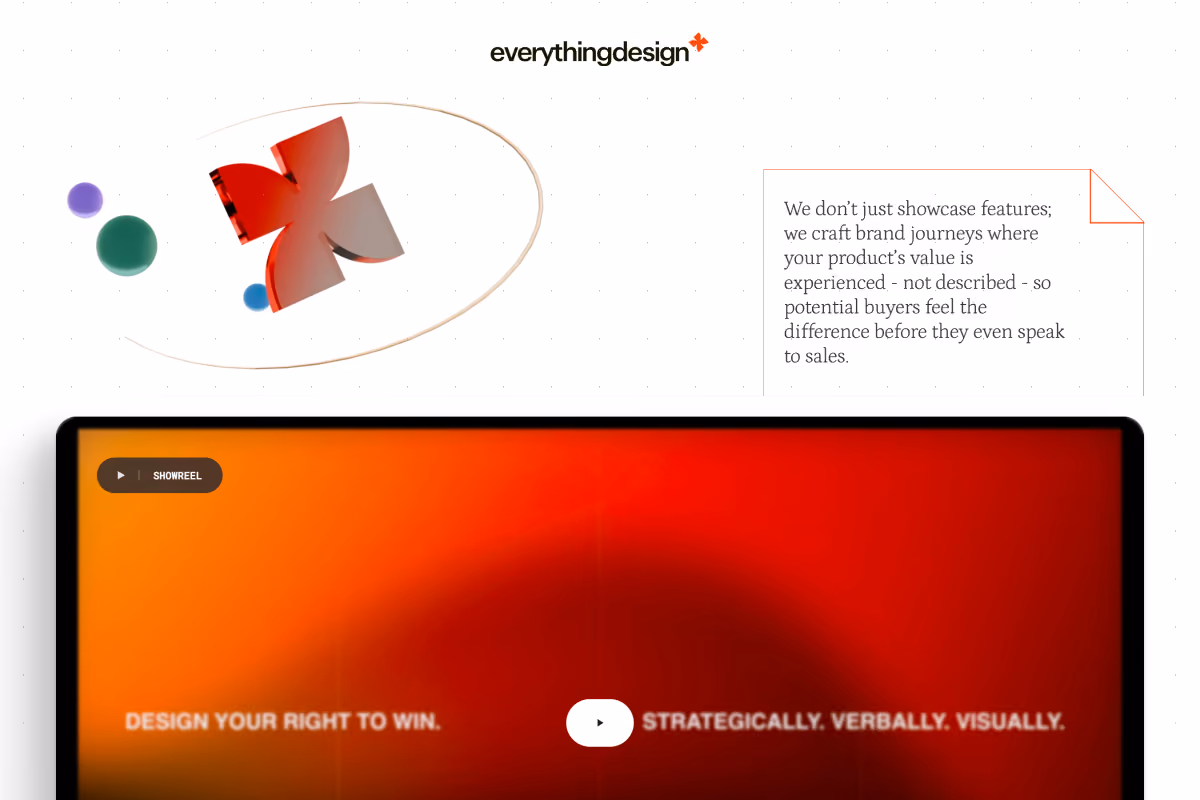 everythingdesign

We don't just showcase features; we craft brand journeys where your product's value is experienced - not described - so potential buyers feel the difference before they even speak to sales.

SHOWREEL

DESIGN YOUR RIGHT TO WIN.

STRATEGICALLY. VERBALLY. VISUALLY.